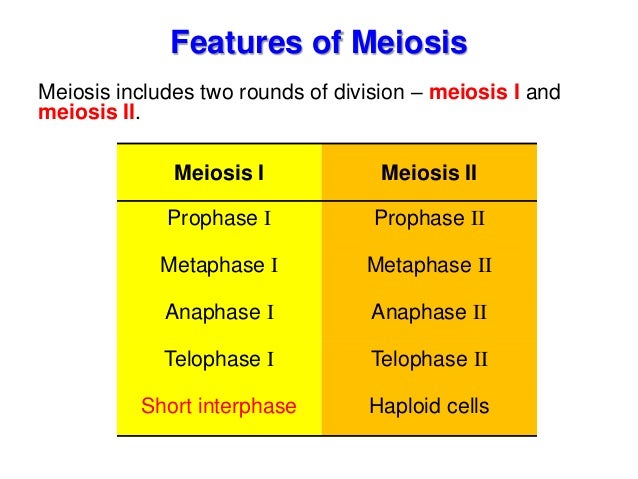 Features of Meiosis

Meiosis includes two rounds of division – meiosis I and meiosis II.

| Meiosis I | Meiosis II |
|---|---|
| Prophase I | Prophase II |
| Metaphase I | Metaphase II |
| Anaphase I | Anaphase II |
| Telophase I | Telophase II |
| Short interphase | Haploid cells |